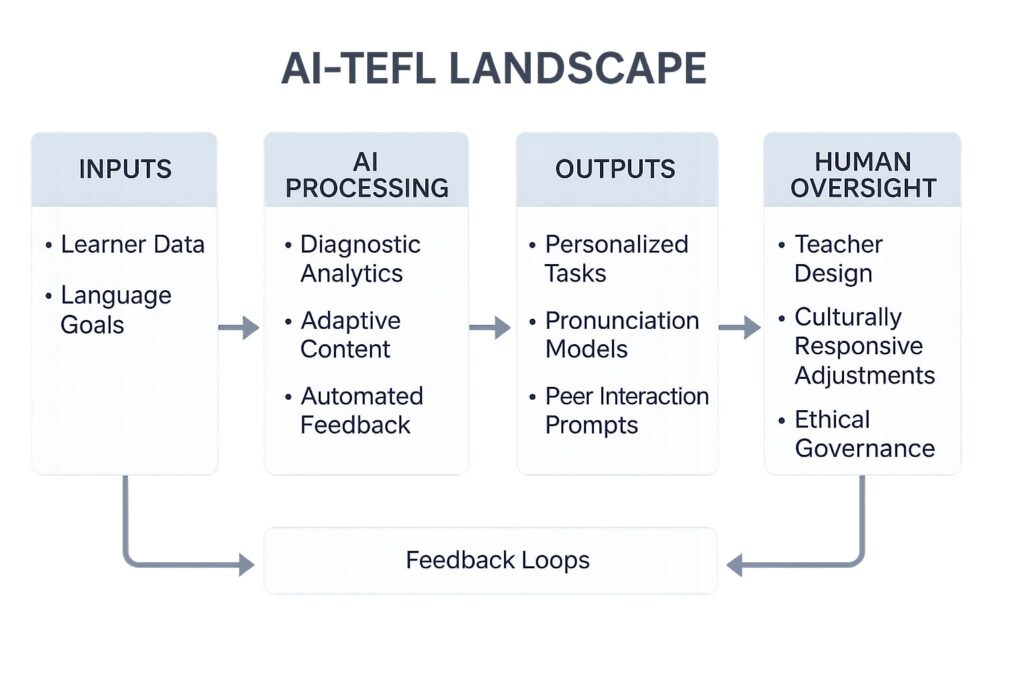 AI-TEFL LANDSCAPE

INPUTS
• Learner Data
• Language Goals

AI PROCESSING
• Diagnostic Analytics
• Adaptive Content
• Automated Feedback

OUTPUTS
• Personalized Tasks
• Pronunciation Models
• Peer Interaction Prompts

HUMAN OVERSIGHT
• Teacher Design
• Culturally Responsive Adjustments
• Ethical Governance

Feedback Loops